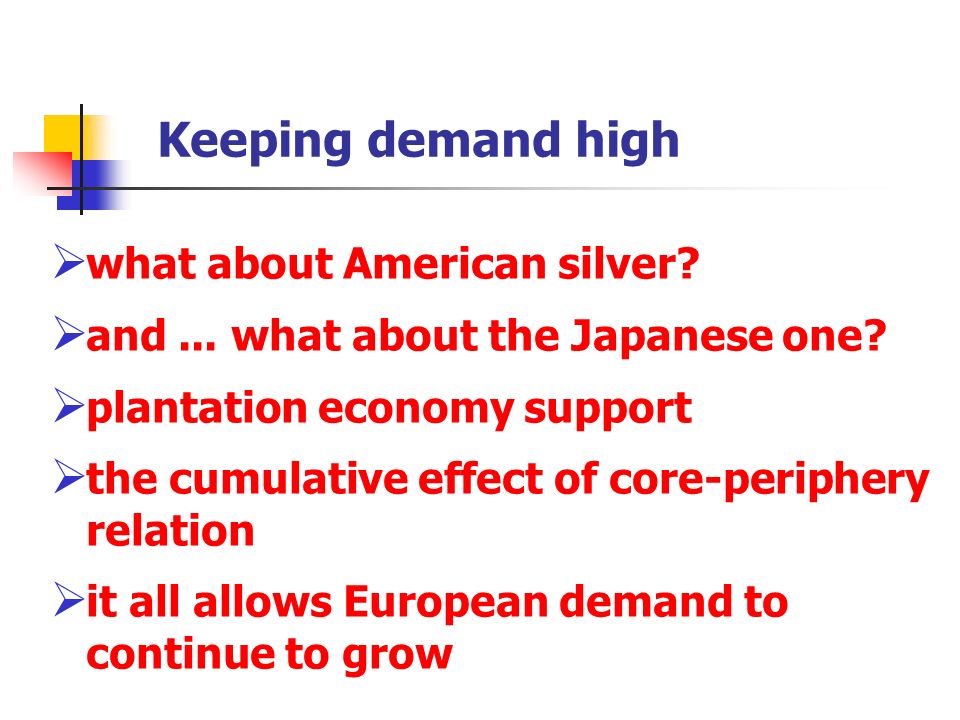 Keeping demand high

➢what about American silver?

➢and ... what about the Japanese one?

➢plantation economy support

➢the cumulative effect of core-periphery relation

➢it all allows European demand to continue to grow